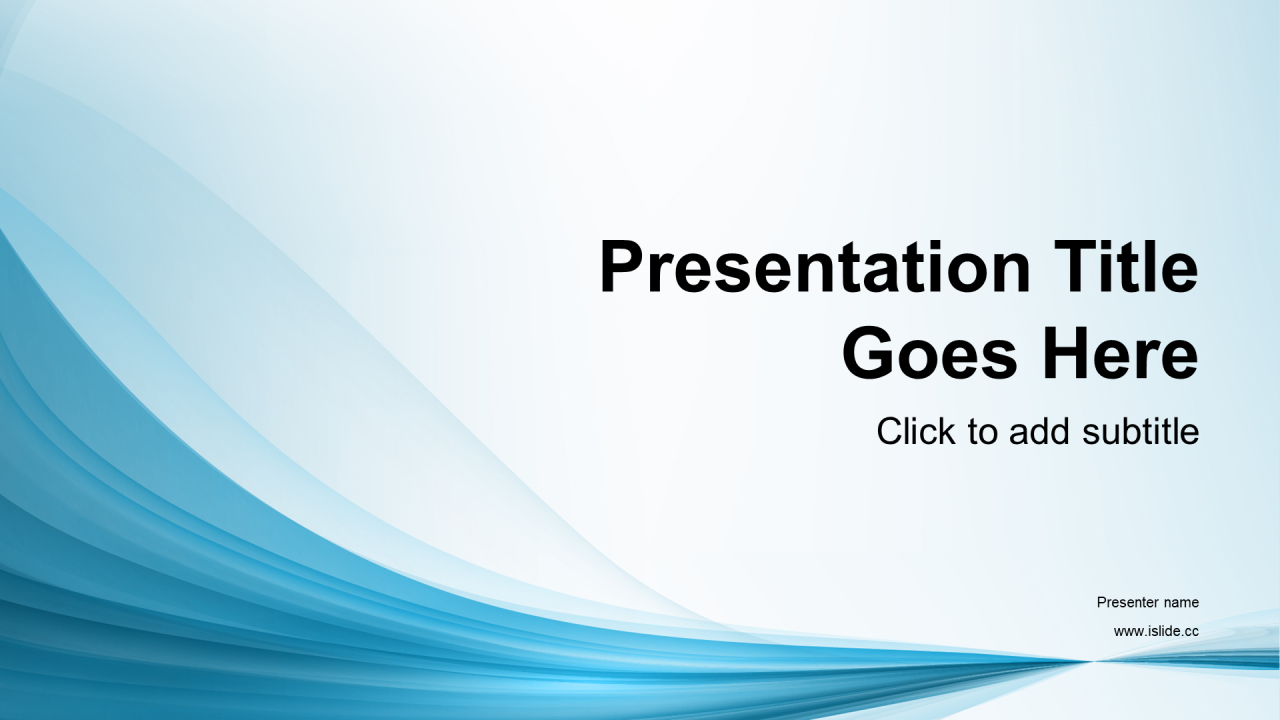 Presentation Title Goes Here

Click to add subtitle

Presenter name

www.islide.cc